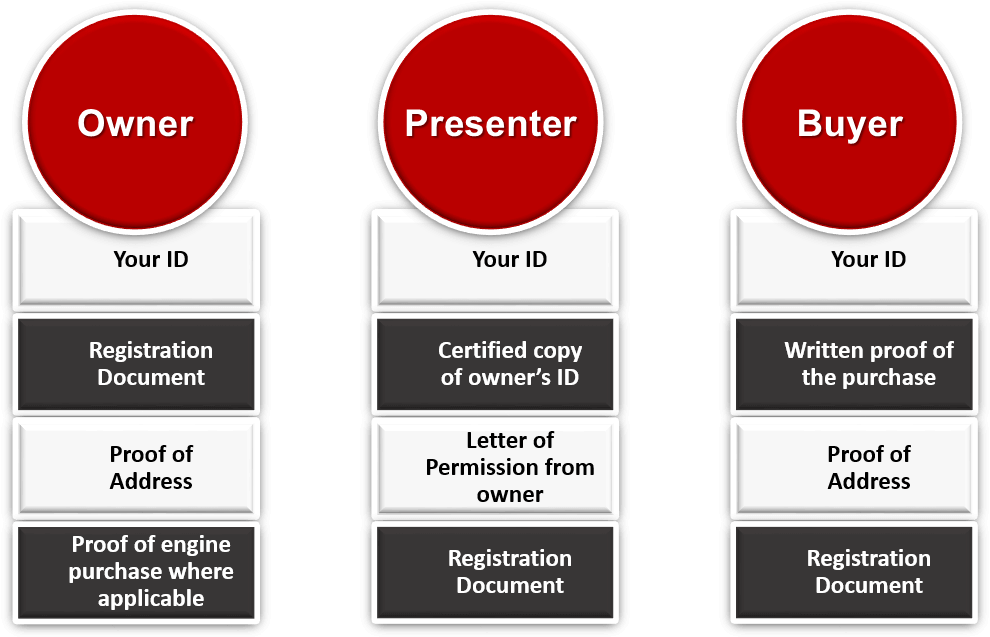 Owner

Your ID

Registration Document

Proof of Address

Proof of engine purchase where applicable

Presenter

Your ID

Certified copy of owner's ID

Letter of Permission from owner

Registration Document

Buyer

Your ID

Written proof of the purchase

Proof of Address

Registration Document